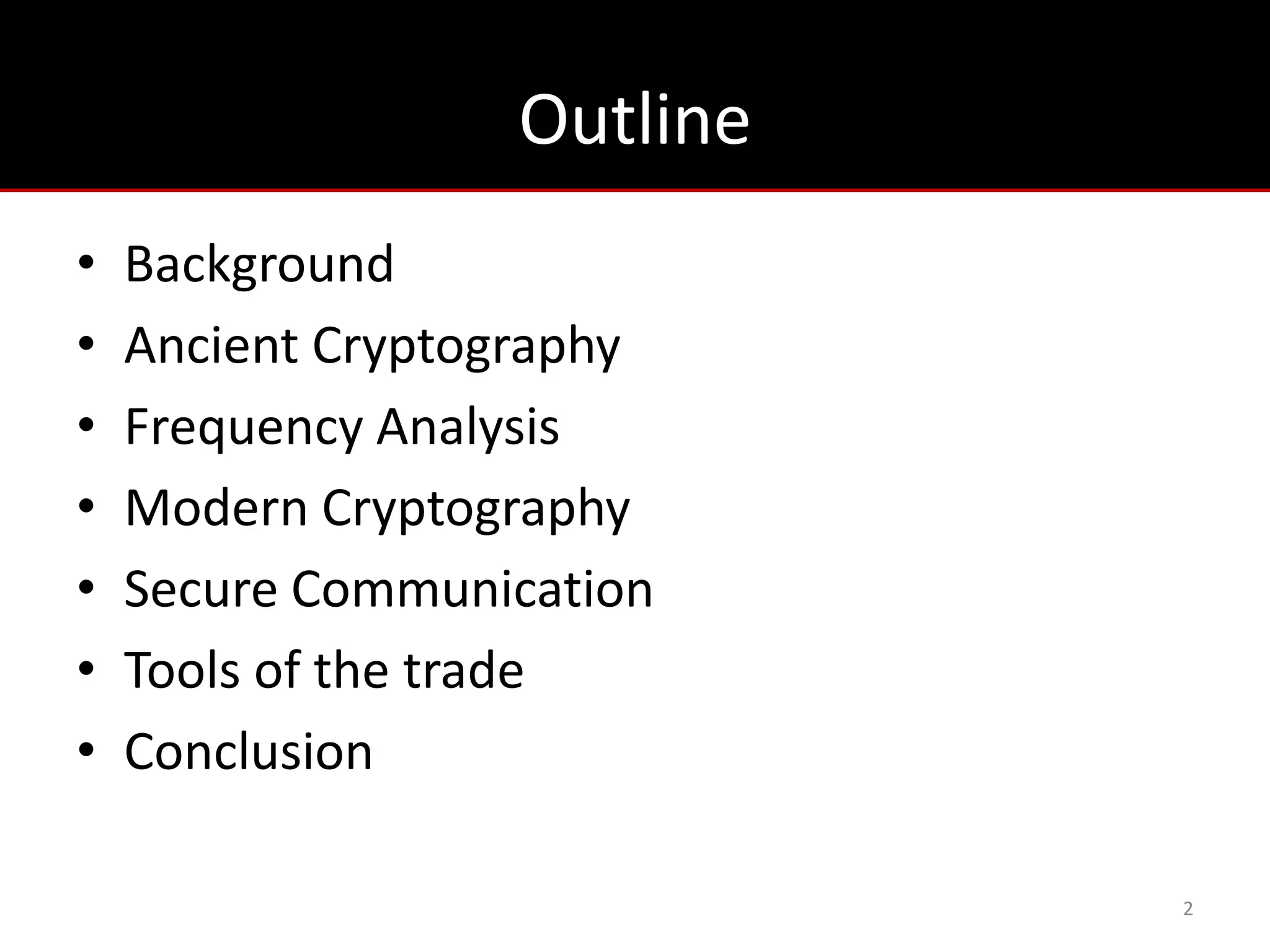 Outline

• Background
• Ancient Cryptography
• Frequency Analysis
• Modern Cryptography
• Secure Communication
• Tools of the trade
• Conclusion

2